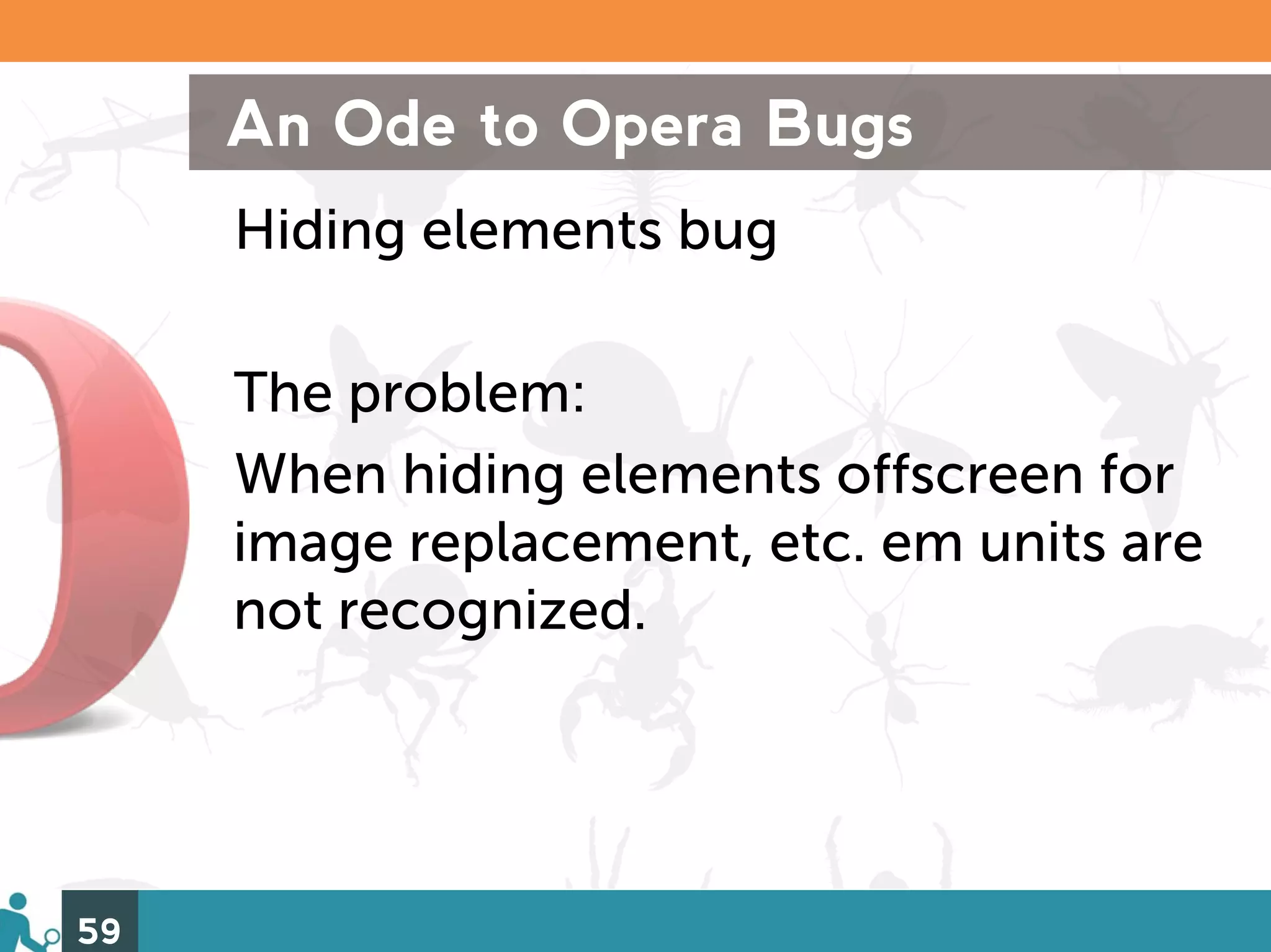 An Ode to Opera Bugs

Hiding elements bug

The problem:

When hiding elements offscreen for image replacement, etc. em units are not recognized.

59